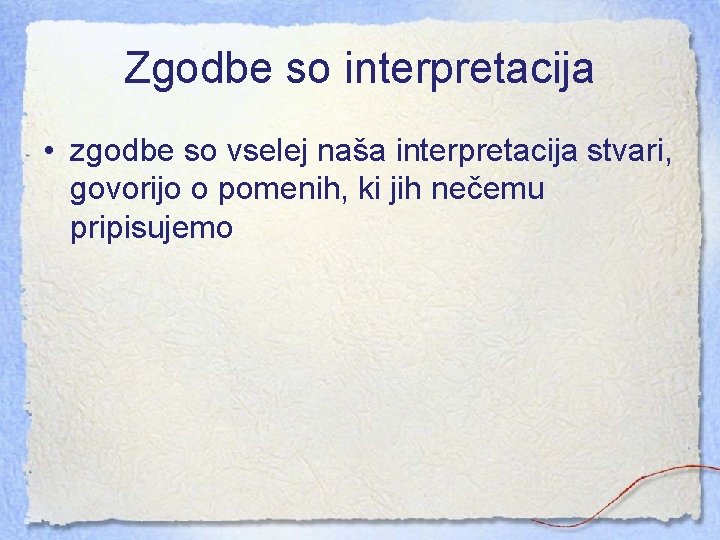 Zgodbe so interpretacija

• zgodbe so vselej naša interpretacija stvari, govorijo o pomenih, ki jih nečemu pripisujemo